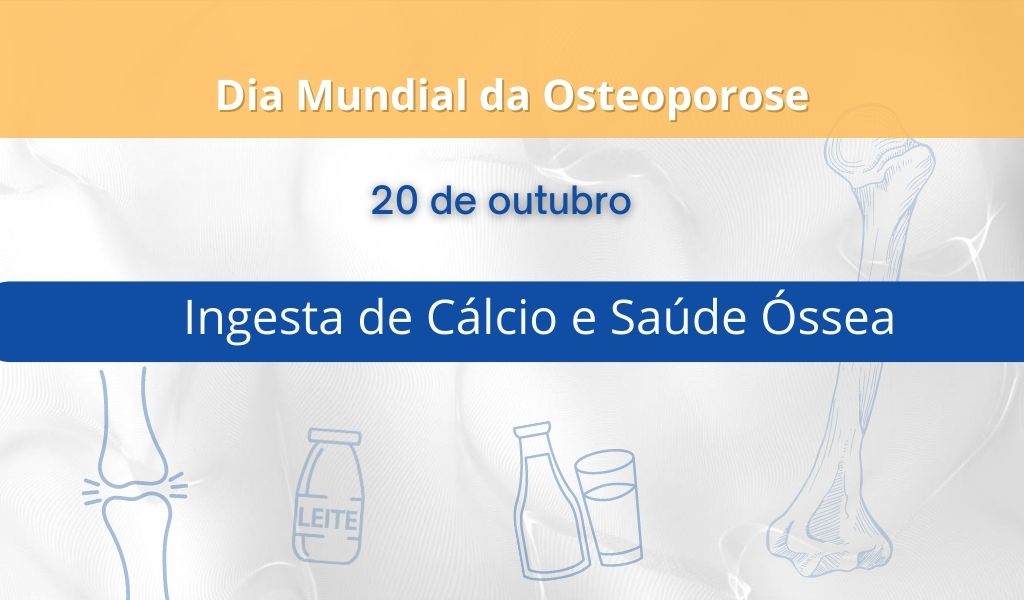 Dia Mundial da Osteoporose

20 de outubro

Ingesta de Cálcio e Saúde Óssea

LEITE